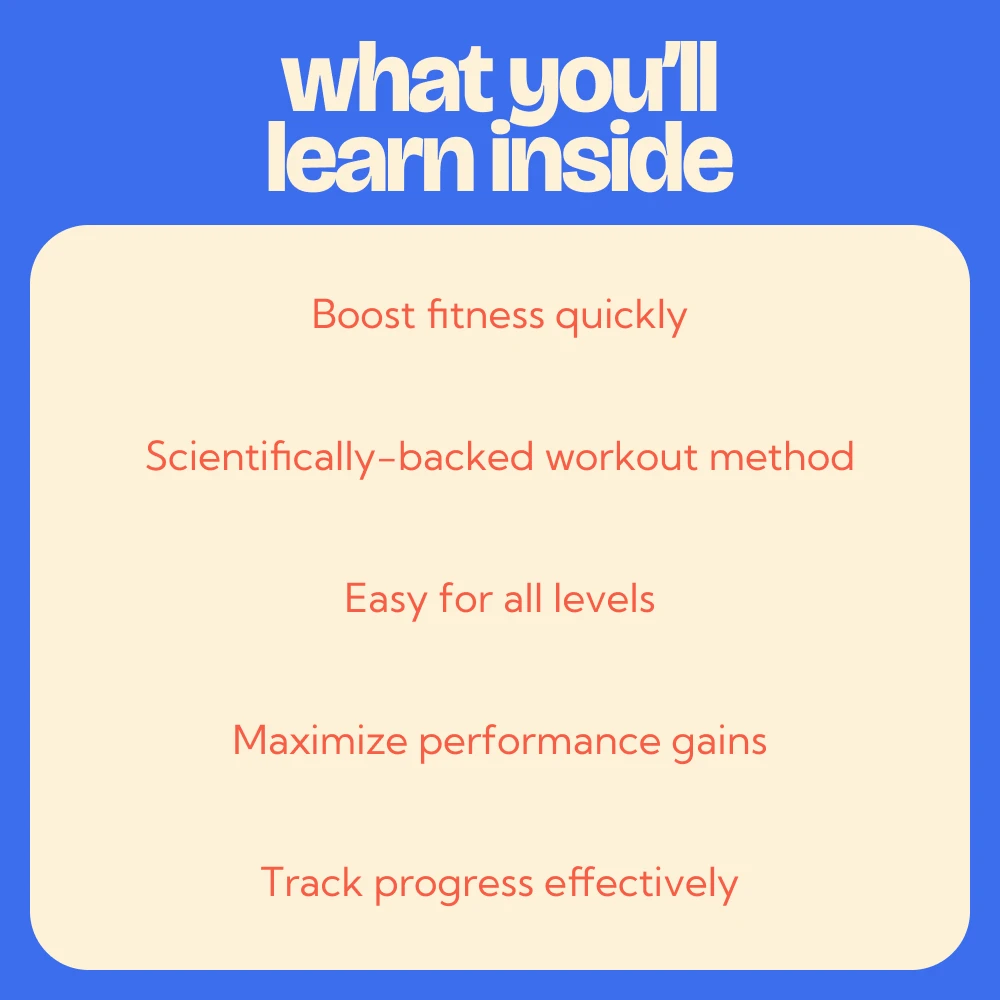 what you'll learn inside

Boost fitness quickly

Scientifically-backed workout method

Easy for all levels

Maximize performance gains

Track progress effectively